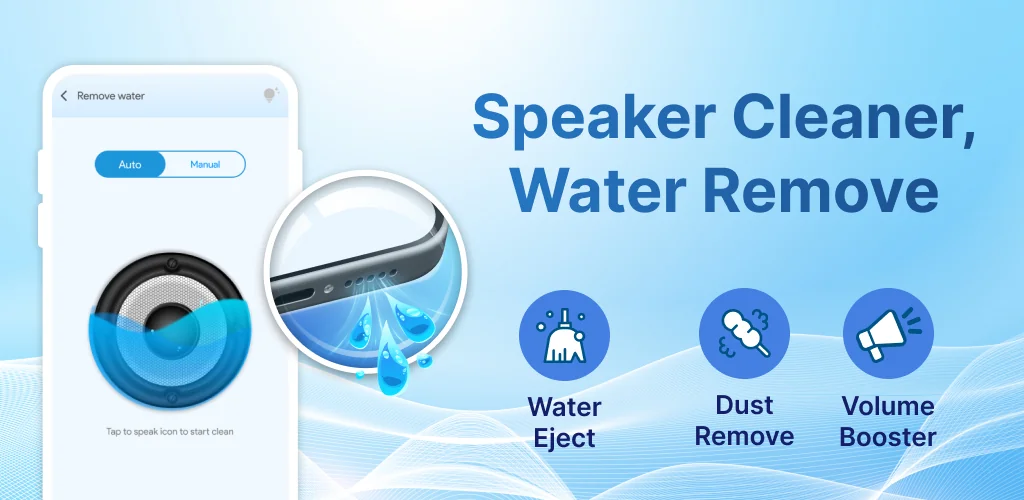 Remove water

Auto

Manual

Tap to speak icon to start clean

Speaker Cleaner, Water Remove

Water Eject

Dust Remove

Volume Booster